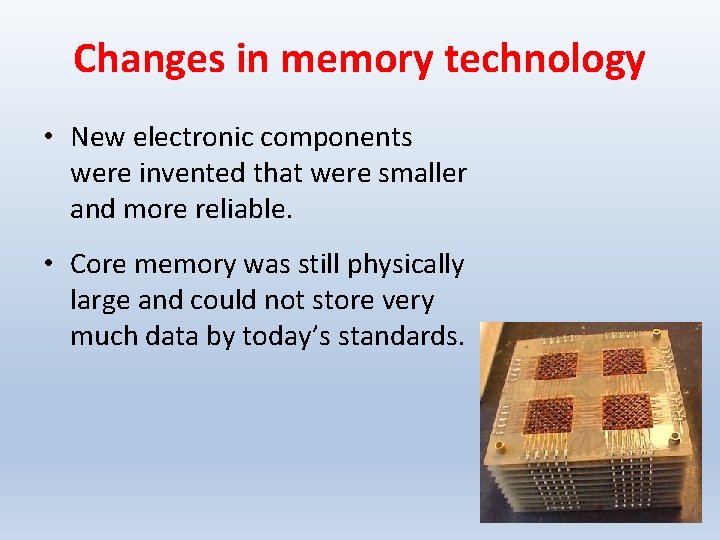 Changes in memory technology

• New electronic components were invented that were smaller and more reliable.

• Core memory was still physically large and could not store very much data by today's standards.